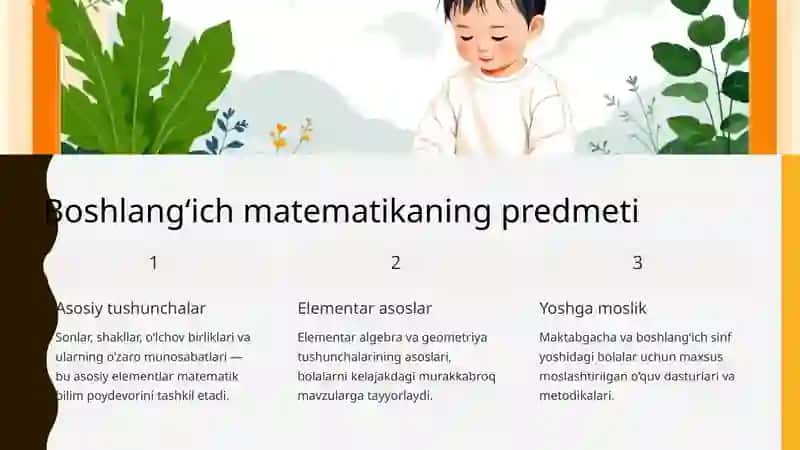 Boshlang'ich matematikaning predmeti

1

Asosiy tushunchalar

Sonlar, shakllar, o'lchov birliklari va ularning o'zaro munosabatlari — bu asosiy elementlar matematik bilim poydevorini tashkil etadi.

2

Elementar asoslar

Elementar algebra va geometriya tushunchalarining asoslari, bolalarni kelajakdagi murakkabroq mavzularga tayyorlaydi.

3

Yoshga moslik

Maktabgacha va boshlang'ich sinf yoshidagi bolalar uchun maxsus moslashtirilgan o'quv dasturlari va metodikalari.